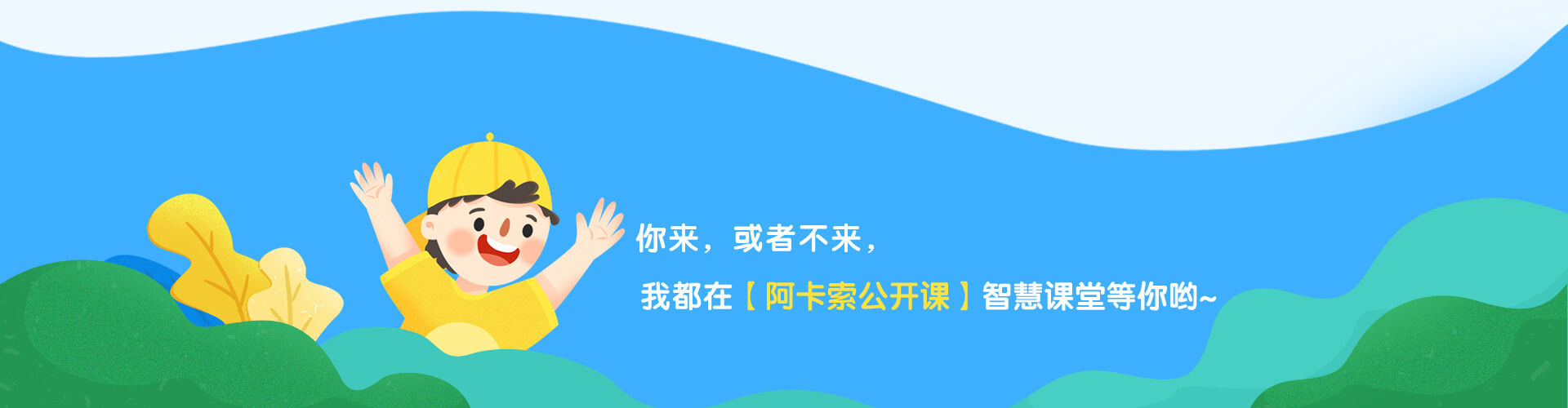 你来，或者不来，

我都在【阿卡索公开课】智慧课堂等你哟~